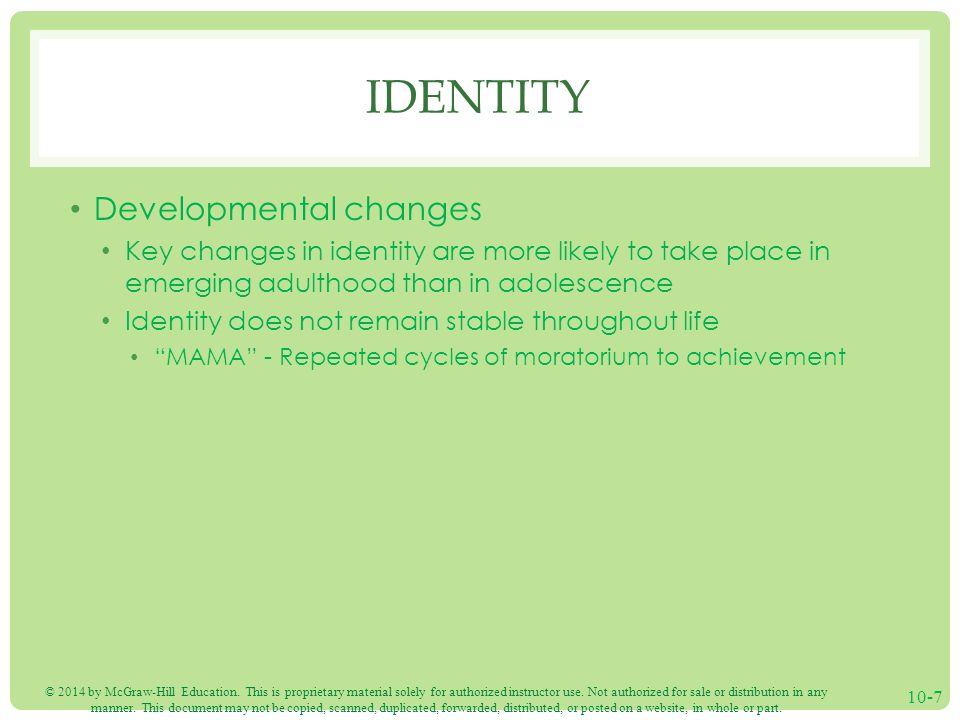 IDENTITY

• Developmental changes
  • Key changes in identity are more likely to take place in emerging adulthood than in adolescence
  • Identity does not remain stable throughout life
    • "MAMA" - Repeated cycles of moratorium to achievement

© 2014 by McGraw-Hill Education. This is proprietary material solely for authorized instructor use. Not authorized for sale or distribution in any manner. This document may not be copied, scanned, duplicated, forwarded, distributed, or posted on a website, in whole or part.

10-7